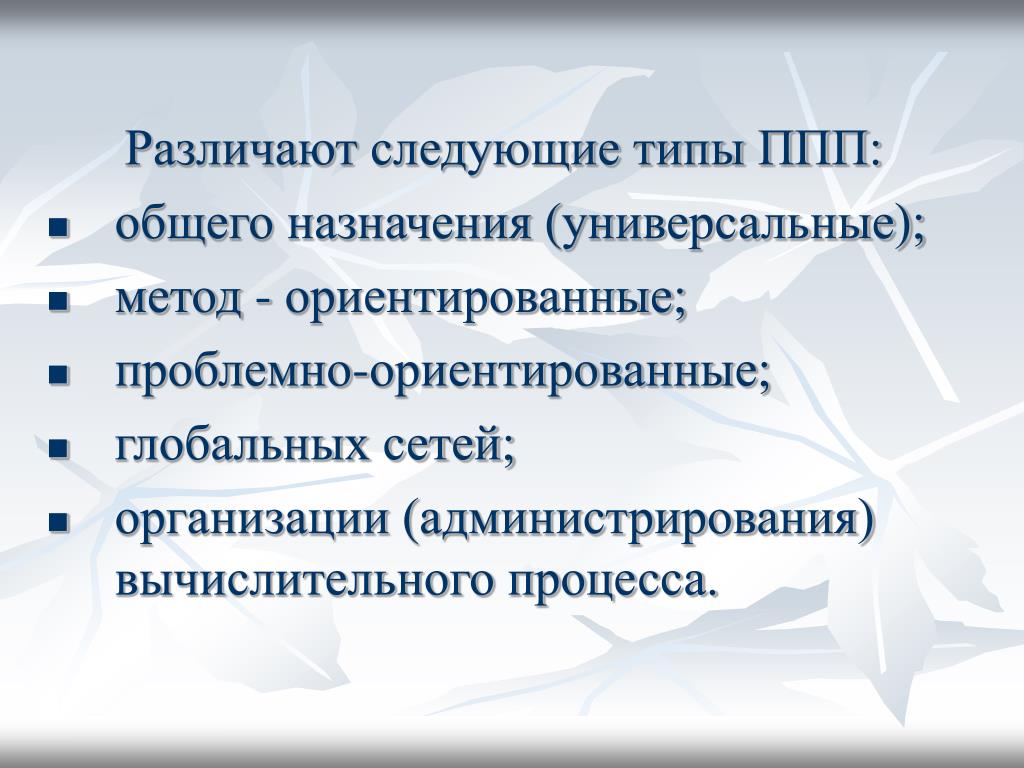 Различают следующие типы ППП:

- общего назначения (универсальные);
- метод - ориентированные;
- проблемно-ориентированные;
- глобальных сетей;
- организации (администрирования) вычислительного процесса.